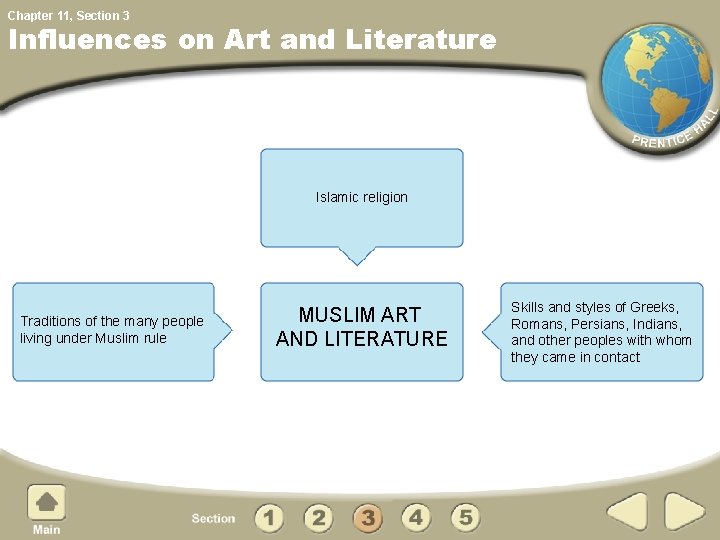 Chapter 11, Section 3

Influences on Art and Literature

PRENTICE HALL

Islamic religion

Traditions of the many people living under Muslim rule

MUSLIM ART AND LITERATURE

Skills and styles of Greeks, Romans, Persians, Indians, and other peoples with whom they came in contact

Main

Section 1 2 3 4 5